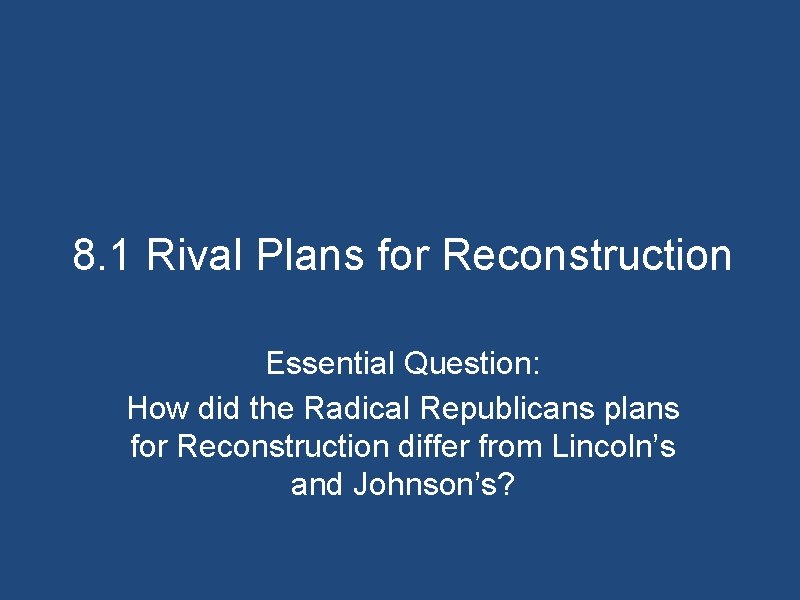 8.1 Rival Plans for Reconstruction

Essential Question:
How did the Radical Republicans plans for Reconstruction differ from Lincoln’s and Johnson’s?